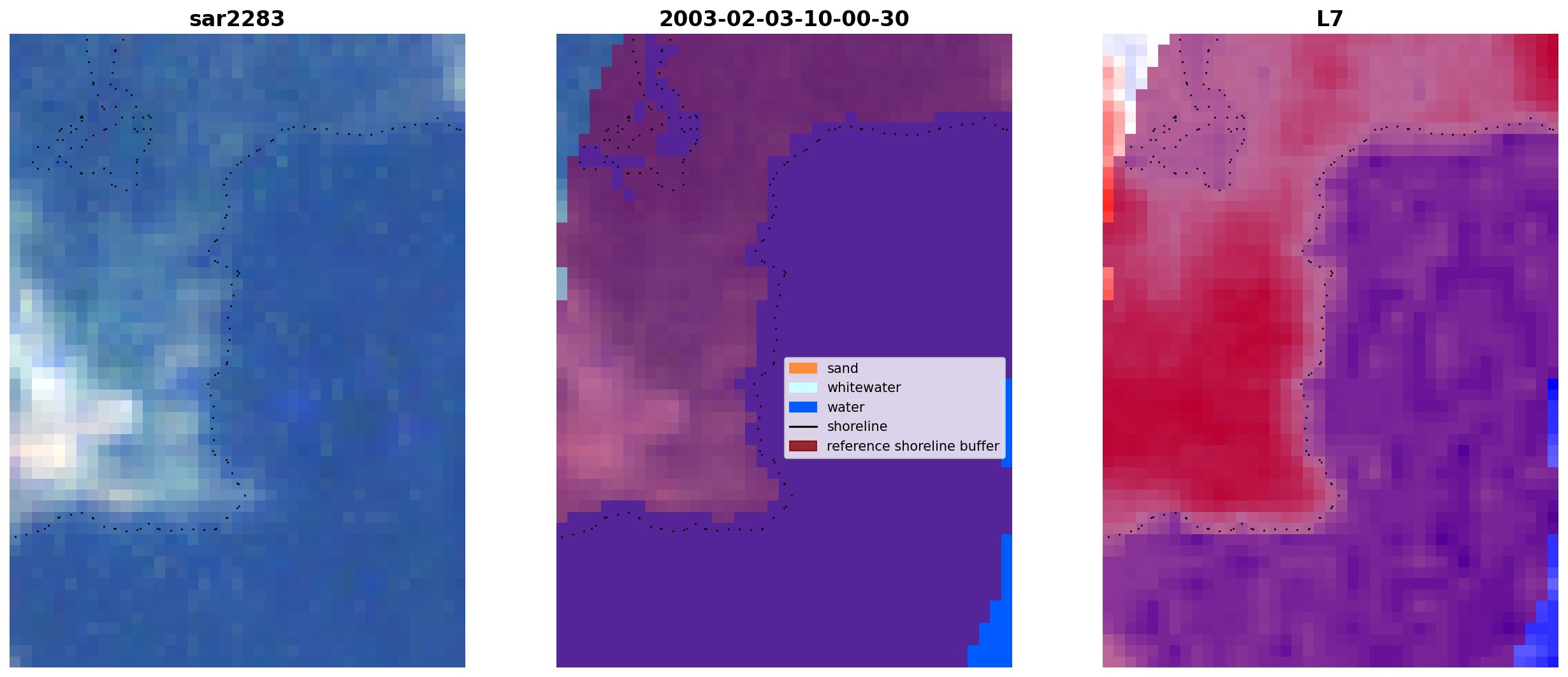 sar2283

2003-02-03-10-00-30

sand
whitewater
water
shoreline
reference shoreline buffer

L7